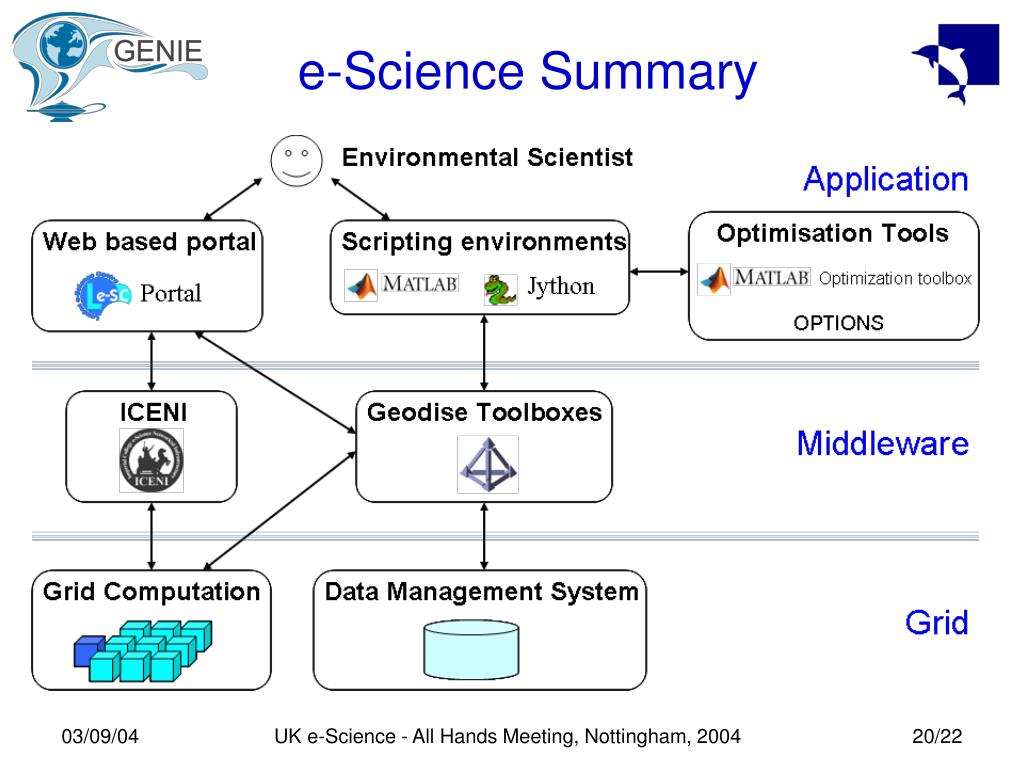 GENIE

e-Science Summary

Environmental Scientist

Application

Web based portal

e-SC Portal

Scripting environments

MATLAB Jython

Optimisation Tools

MATLAB Optimization toolbox

OPTIONS

ICENI

ICENI

Geodise Toolboxes

Middleware

Grid Computation

Data Management System

Grid

03/09/04

UK e-Science - All Hands Meeting, Nottingham, 2004

20/22